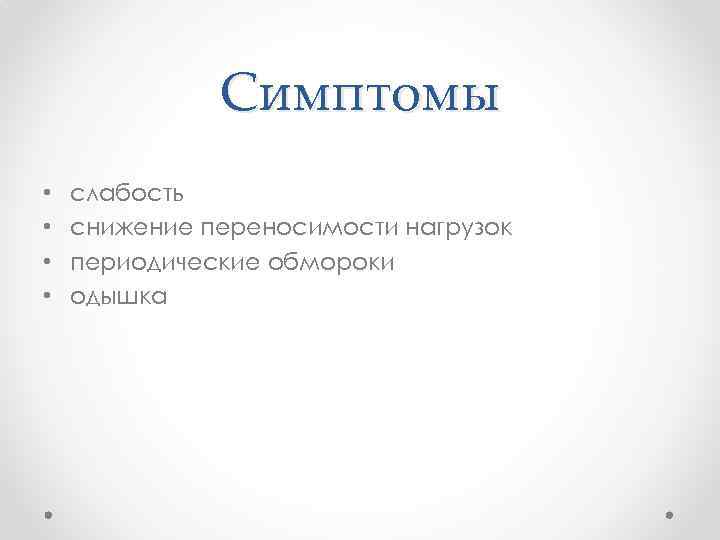 Симптомы

• слабость
• снижение переносимости нагрузок
• периодические обмороки
• одышка